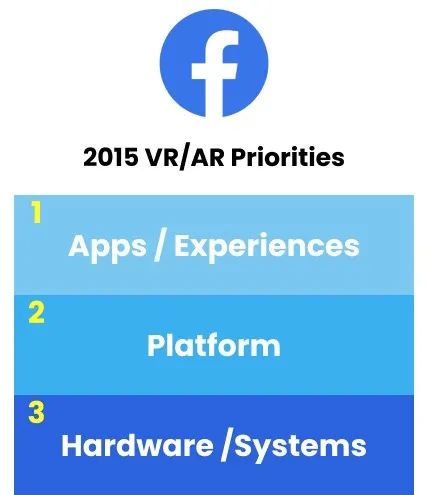 f

2015 VR/AR Priorities

1
Apps / Experiences

2
Platform

3
Hardware /Systems